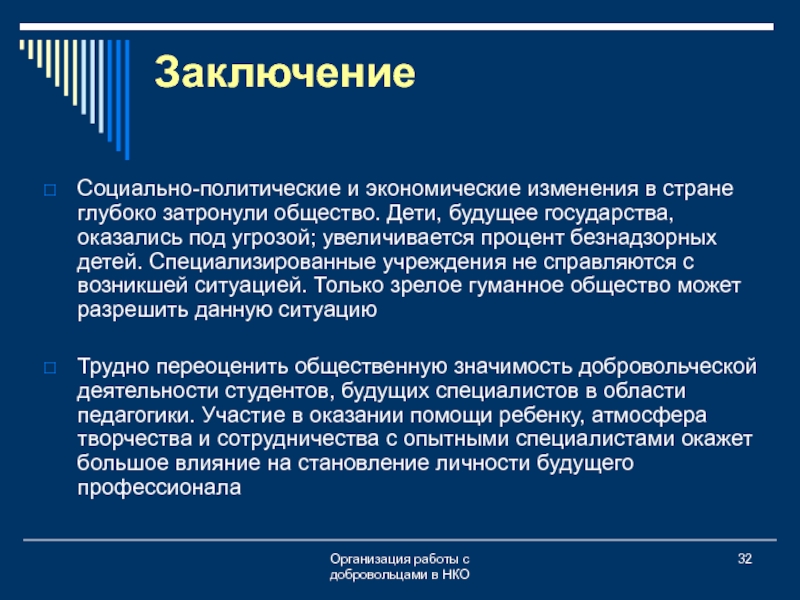 Заключение

Социально-политические и экономические изменения в стране глубоко затронули общество. Дети, будущее государства, оказались под угрозой; увеличивается процент безнадзорных детей. Специализированные учреждения не справляются с возникшей ситуацией. Только зрелое гуманное общество может разрешить данную ситуацию

Трудно переоценить общественную значимость добровольческой деятельности студентов, будущих специалистов в области педагогики. Участие в оказании помощи ребенку, атмосфера творчества и сотрудничества с опытными специалистами окажет большое влияние на становление личности будущего профессионала

Организация работы с добровольцами в НКО

32